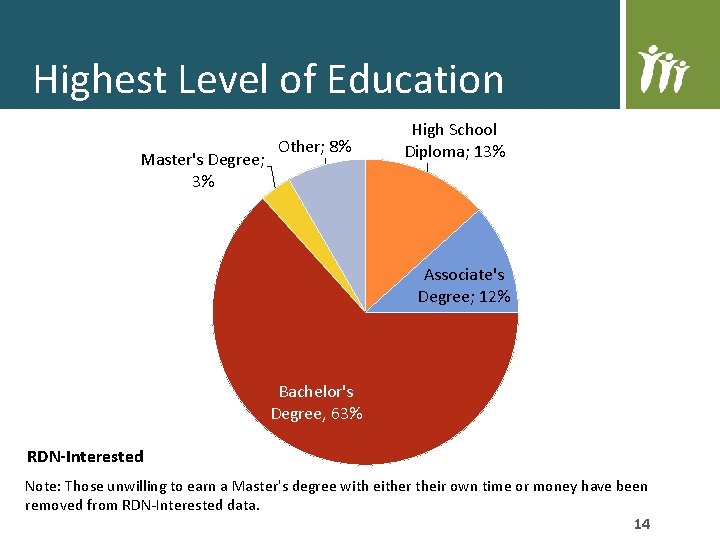 Highest Level of Education

Master's Degree; 3%

Other; 8%

High School Diploma; 13%

Associate's Degree; 12%

Bachelor's Degree, 63%

RDN-Interested

Note: Those unwilling to earn a Master's degree with either their own time or money have been removed from RDN-Interested data.

14